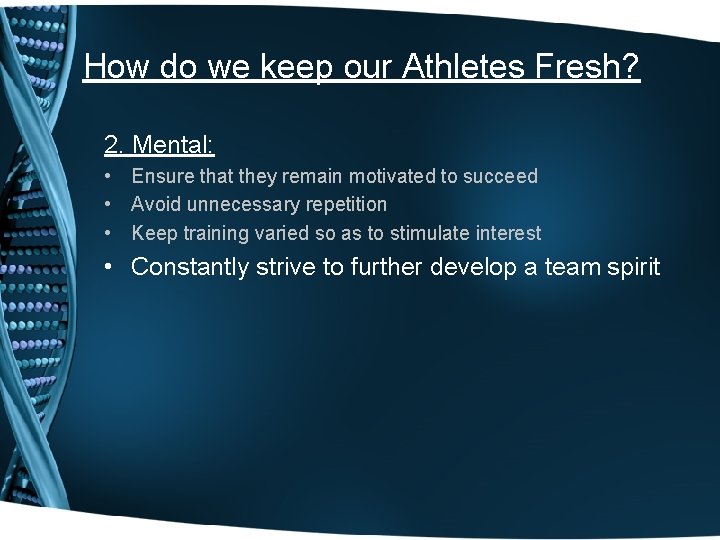 How do we keep our Athletes Fresh?

2. Mental:

• Ensure that they remain motivated to succeed
• Avoid unnecessary repetition
• Keep training varied so as to stimulate interest
• Constantly strive to further develop a team spirit